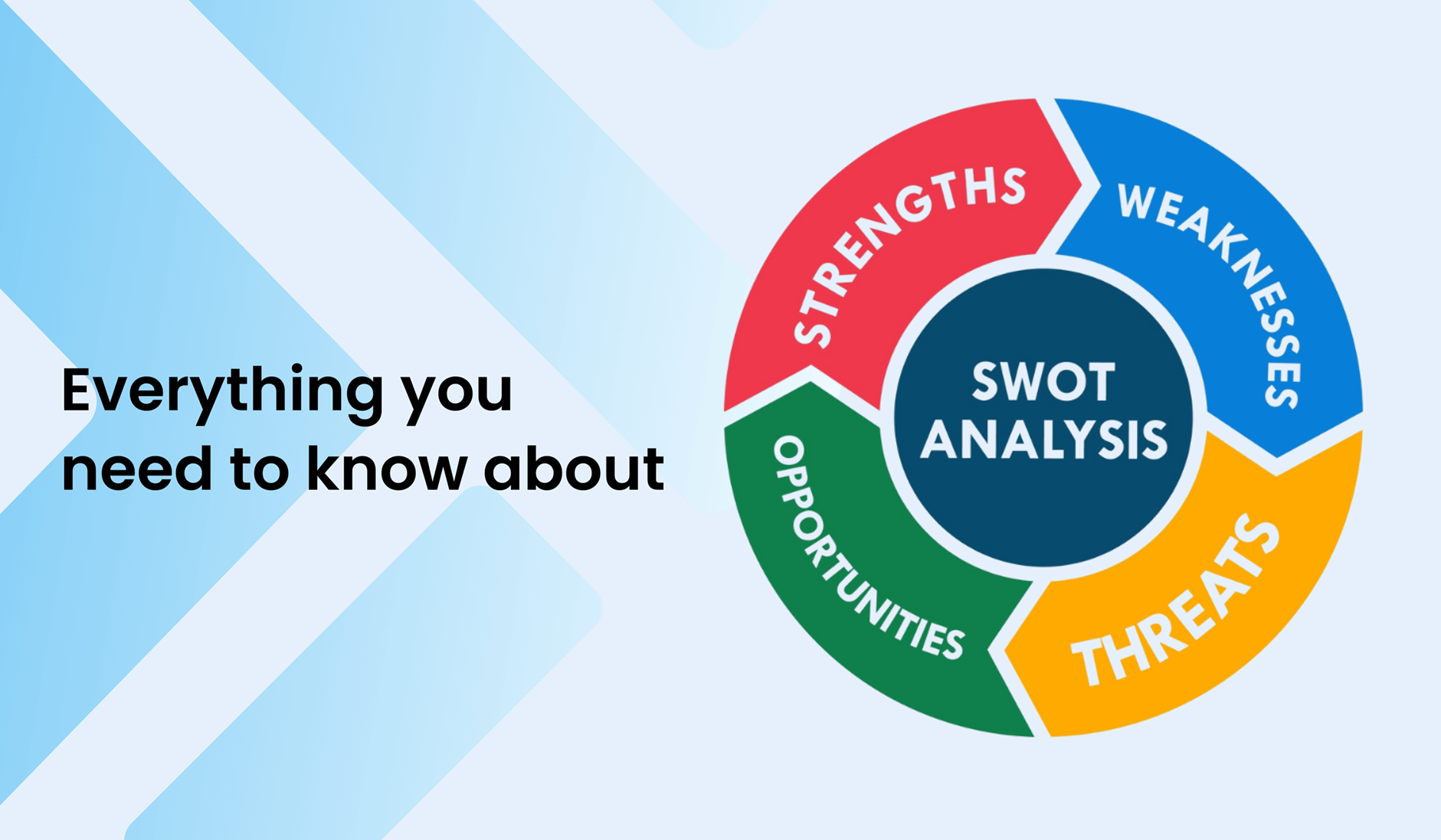 Everything you need to know about

STRENGTHS
WEAKNESSES
SWOT ANALYSIS
OPPORTUNITIES
THREATS